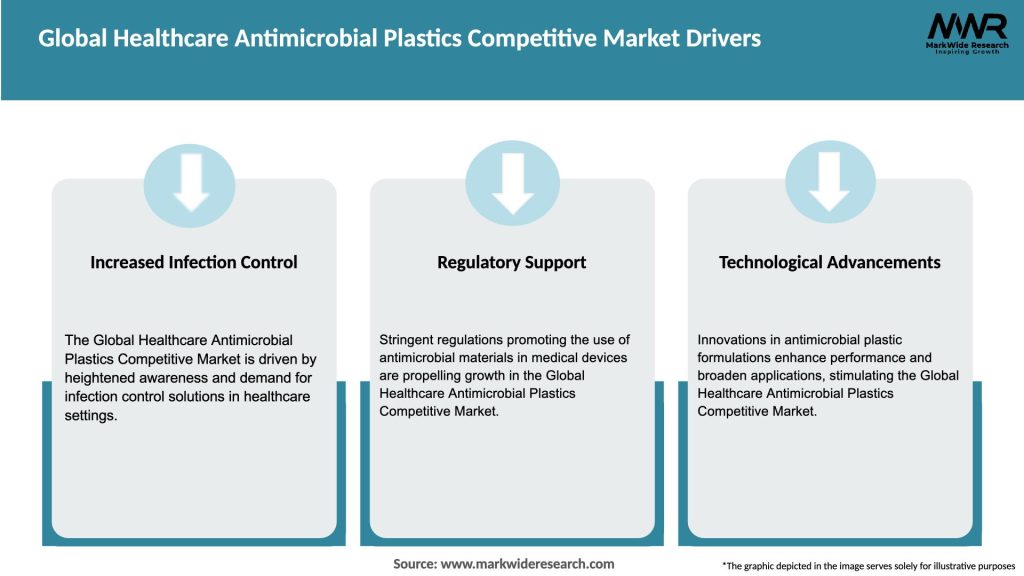 Global Healthcare Antimicrobial Plastics Competitive Market Drivers

MWR
MarkWide Research
Inspiring Growth

Increased Infection Control

The Global Healthcare Antimicrobial Plastics Competitive Market is driven by heightened awareness and demand for infection control solutions in healthcare settings.

Regulatory Support

Stringent regulations promoting the use of antimicrobial materials in medical devices are propelling growth in the Global Healthcare Antimicrobial Plastics Competitive Market.

Technological Advancements

Innovations in antimicrobial plastic formulations enhance performance and broaden applications, stimulating the Global Healthcare Antimicrobial Plastics Competitive Market.

Source: www.markwideresearch.com

*The graphic depicted in the image serves solely for illustrative purposes